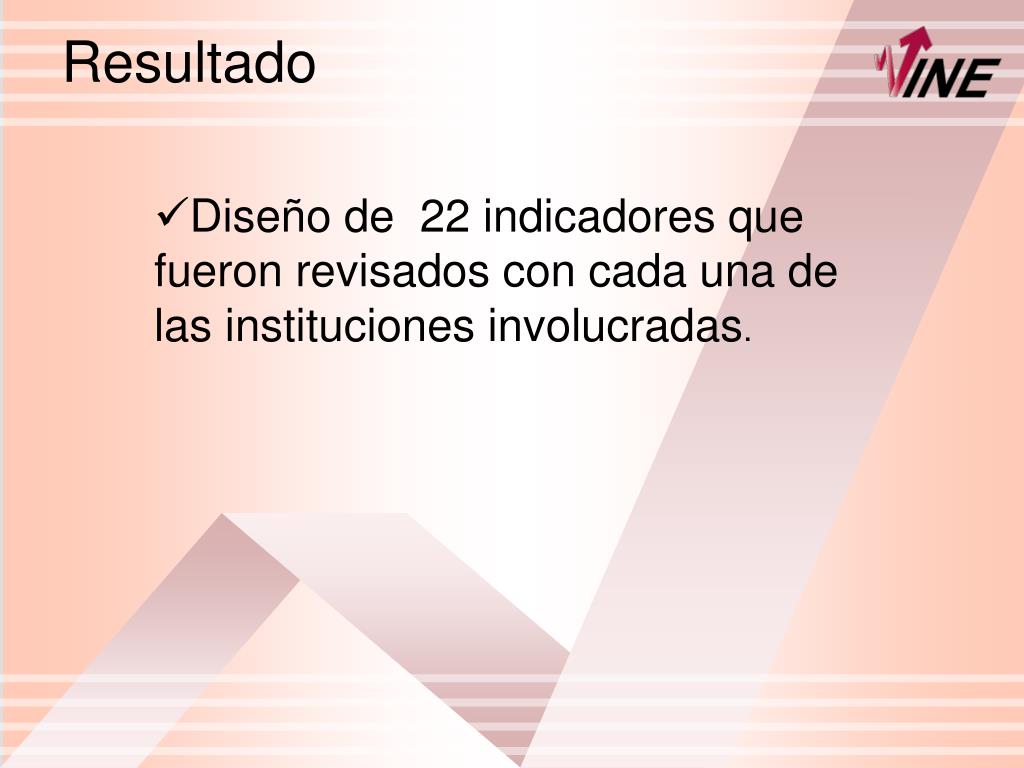 Resultado

INE

✓Diseño de 22 indicadores que fueron revisados con cada una de las instituciones involucradas.